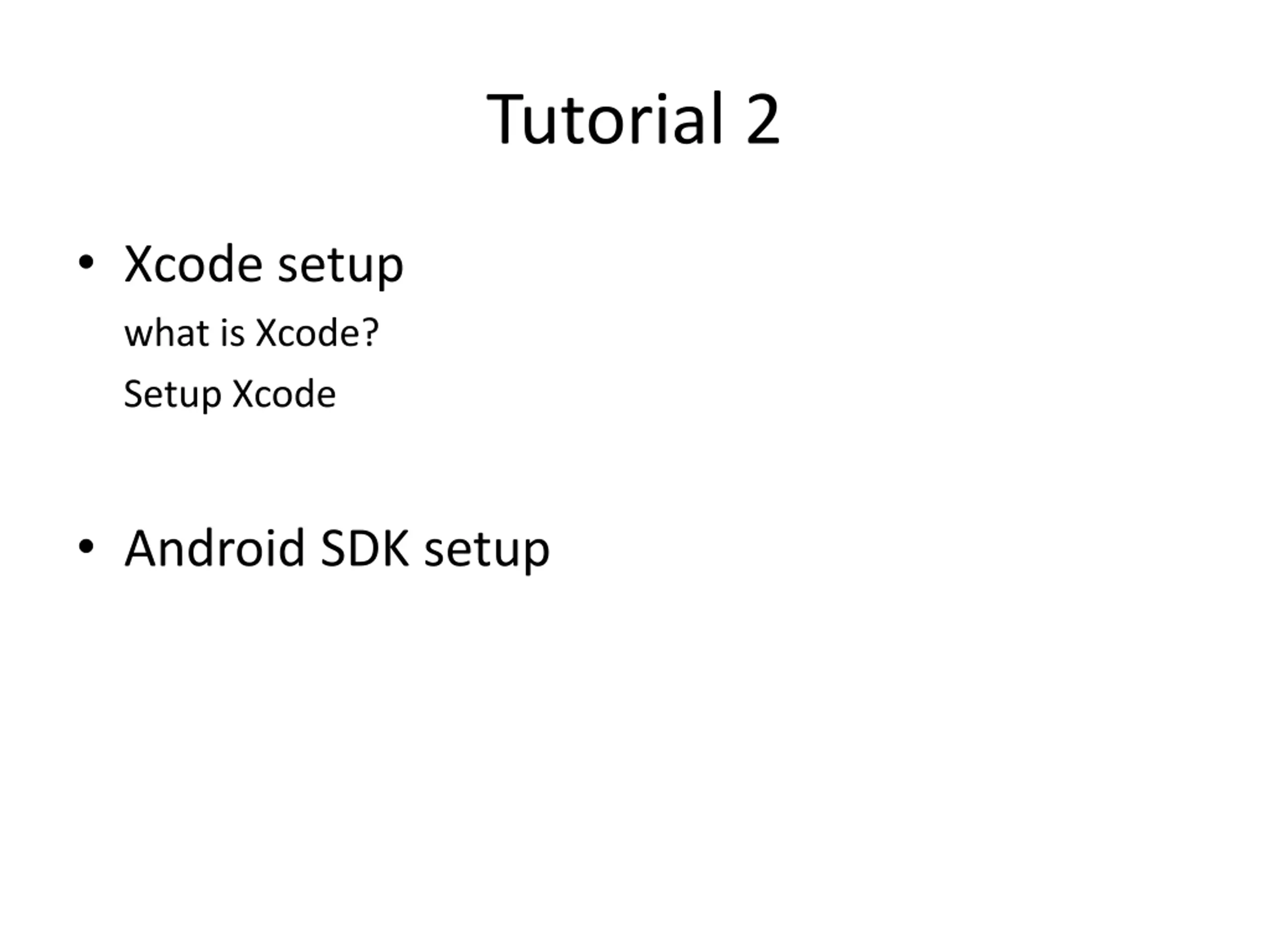 Tutorial 2

• Xcode setup

what is Xcode?

Setup Xcode

• Android SDK setup